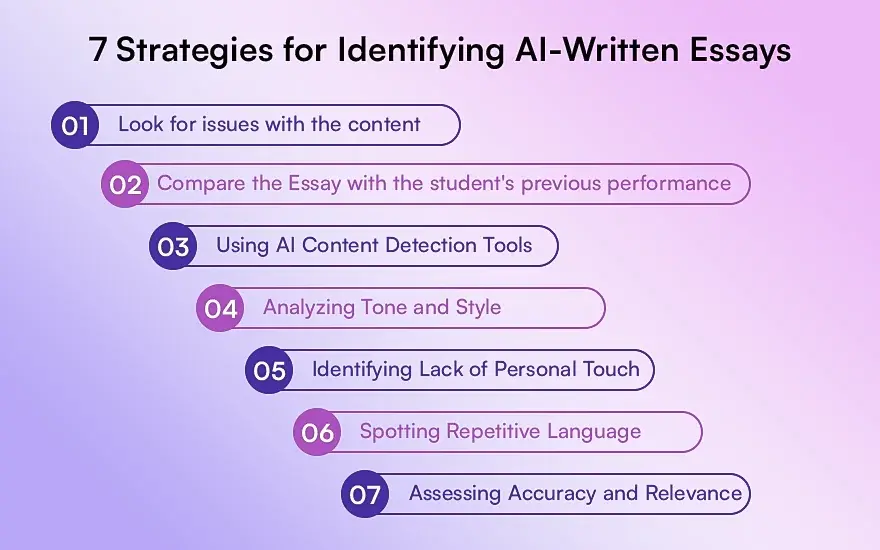 7 Strategies for Identifying AI-Written Essays

01 Look for issues with the content

02 Compare the Essay with the student's previous performance

03 Using AI Content Detection Tools

04 Analyzing Tone and Style

05 Identifying Lack of Personal Touch

06 Spotting Repetitive Language

07 Assessing Accuracy and Relevance